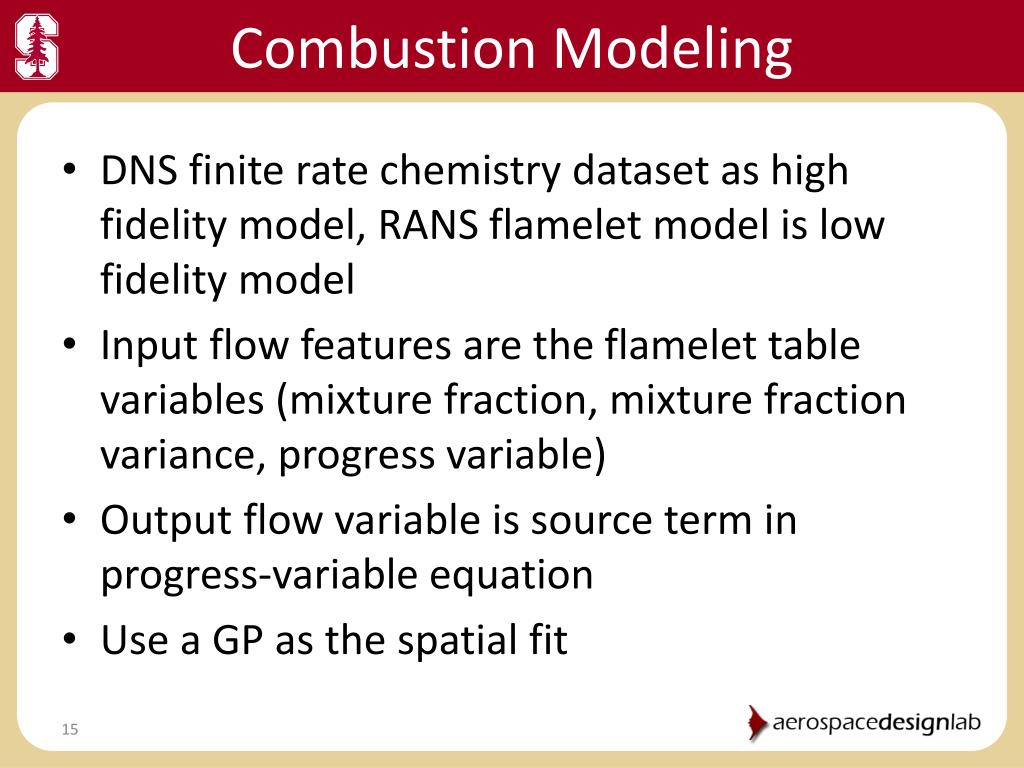 Combustion Modeling

• DNS finite rate chemistry dataset as high fidelity model, RANS flamelet model is low fidelity model

• Input flow features are the flamelet table variables (mixture fraction, mixture fraction variance, progress variable)

• Output flow variable is source term in progress-variable equation

• Use a GP as the spatial fit

15

aerospacedesignlab